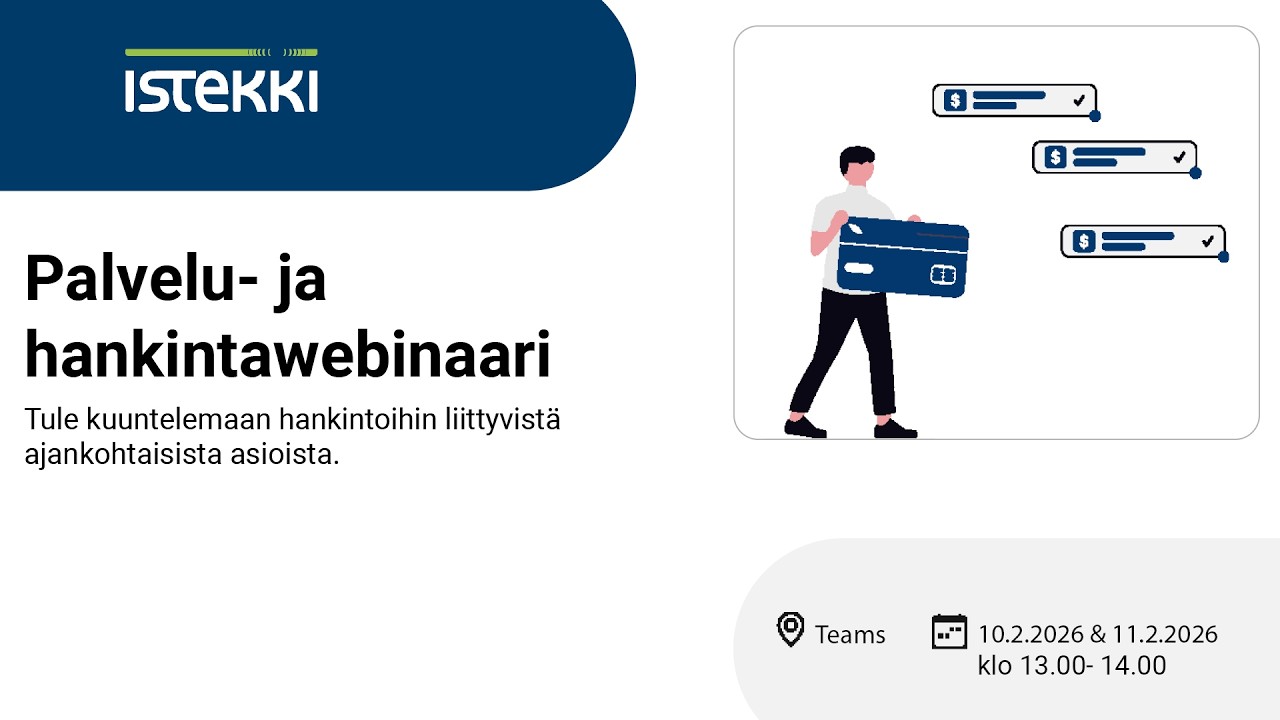 ISTEKKI

Palvelu- ja hankintawebinaari

Tule kuuntelemaan hankintoihin liittyvistä ajankohtaisista asioista.

Teams

10.2.2026 & 11.2.2026
klo 13.00- 14.00